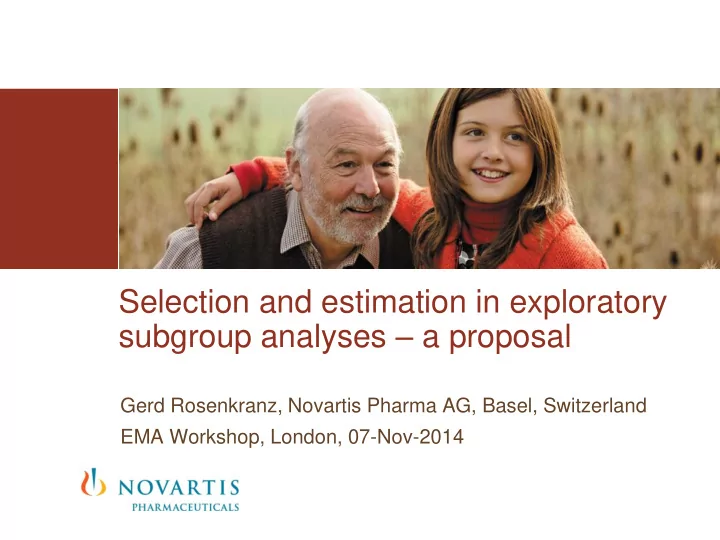 Selection and estimation in exploratory subgroup analyses – a proposal

Gerd Rosenkranz, Novartis Pharma AG, Basel, Switzerland

EMA Workshop, London, 07-Nov-2014

NOVARTIS
PHARMACEUTICALS